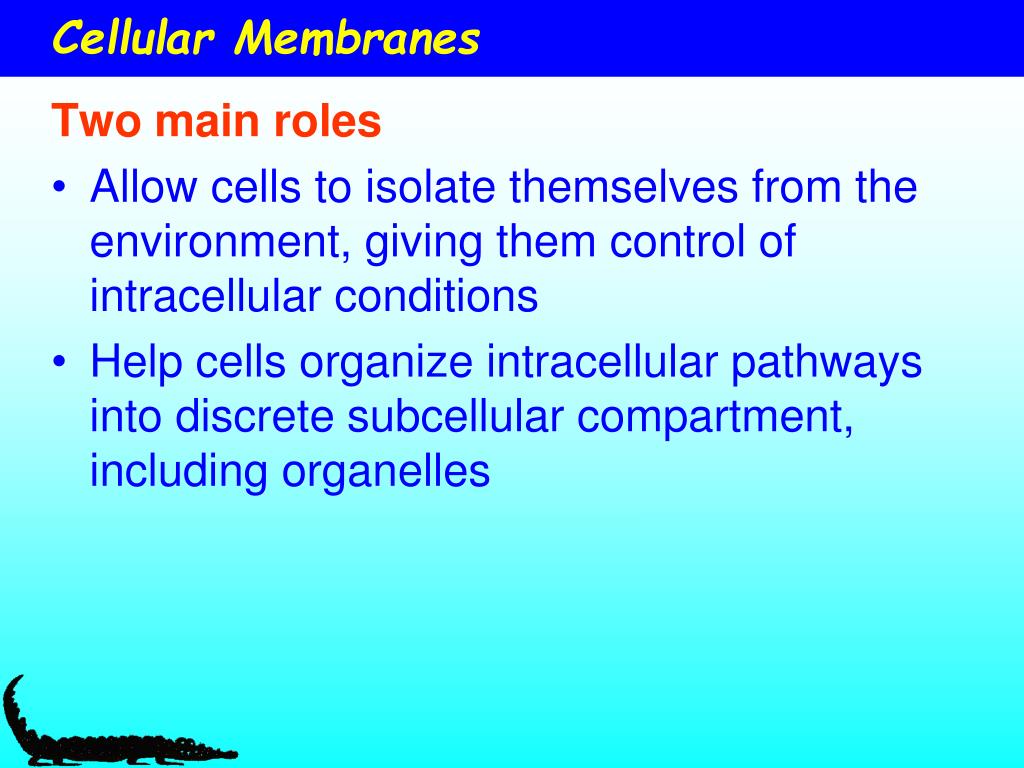 Cellular Membranes

Two main roles

• Allow cells to isolate themselves from the environment, giving them control of intracellular conditions

• Help cells organize intracellular pathways into discrete subcellular compartment, including organelles